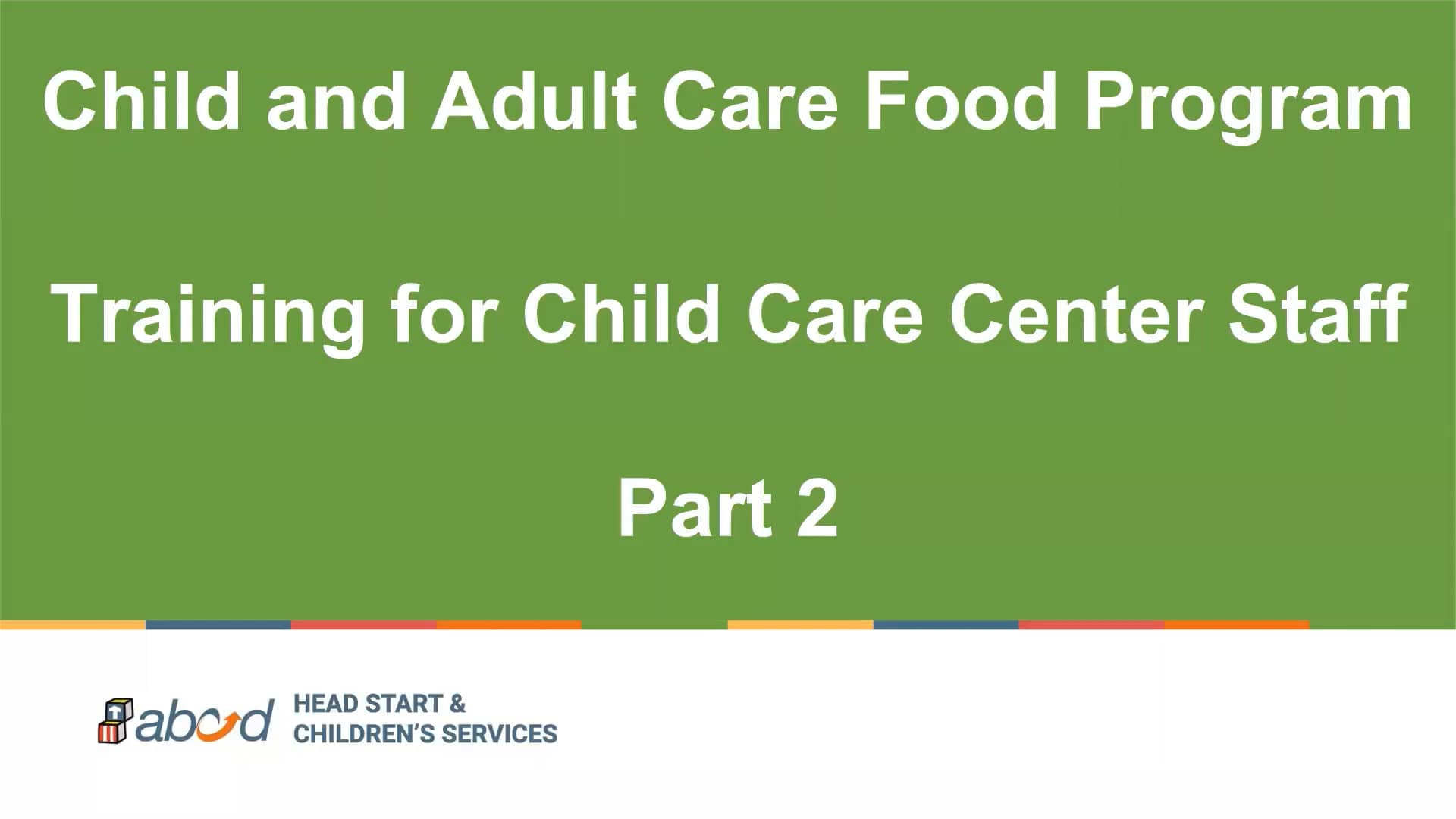 Child and Adult Care Food Program

Training for Child Care Center Staff

Part 2

abcd HEAD START & CHILDREN'S SERVICES